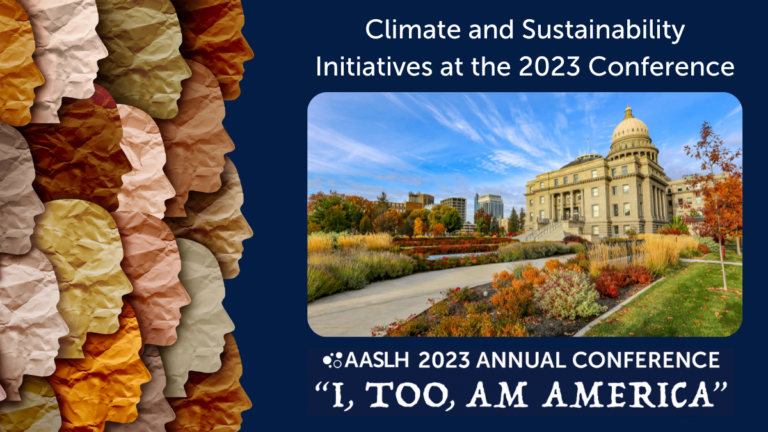 Climate and Sustainability Initiatives at the 2023 Conference

AASLH 2023 ANNUAL CONFERENCE

"I, TOO, AM AMERICA"